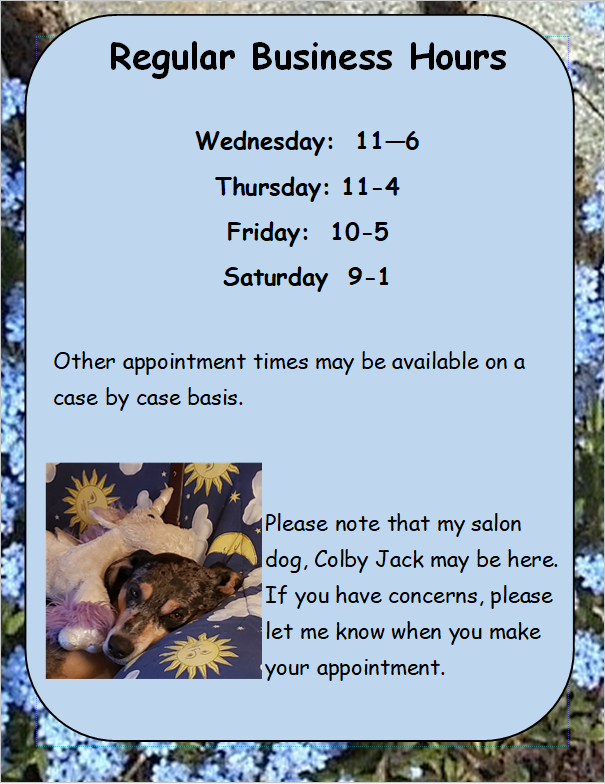 Regular Business Hours

Wednesday: 11—6

Thursday: 11-4

Friday: 10-5

Saturday 9-1

Other appointment times may be available on a case by case basis.

Please note that my salon dog, Colby Jack may be here. If you have concerns, please let me know when you make your appointment.